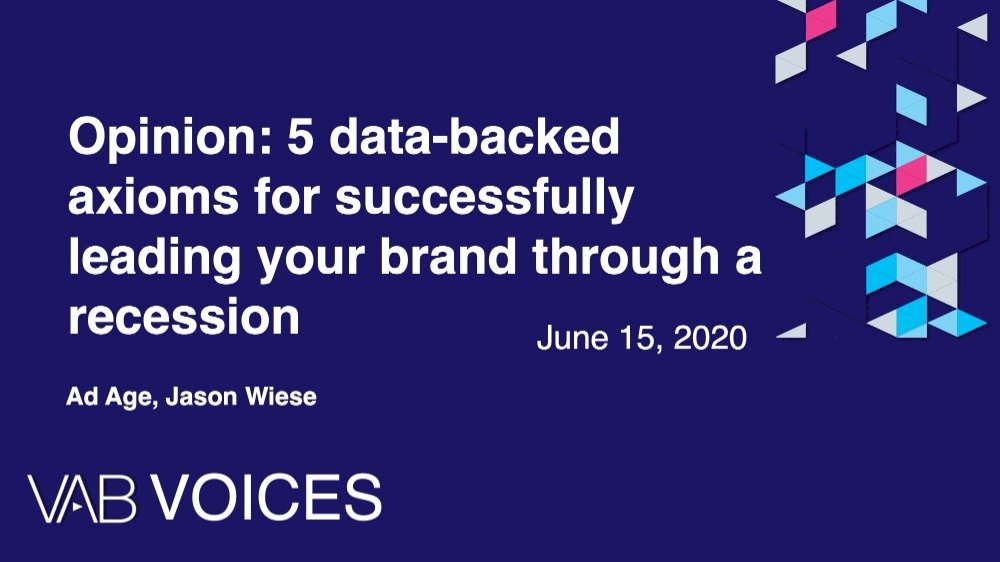 Opinion: 5 data-backed axioms for successfully leading your brand through a recession

June 15, 2020

Ad Age, Jason Wiese

VAB VOICES